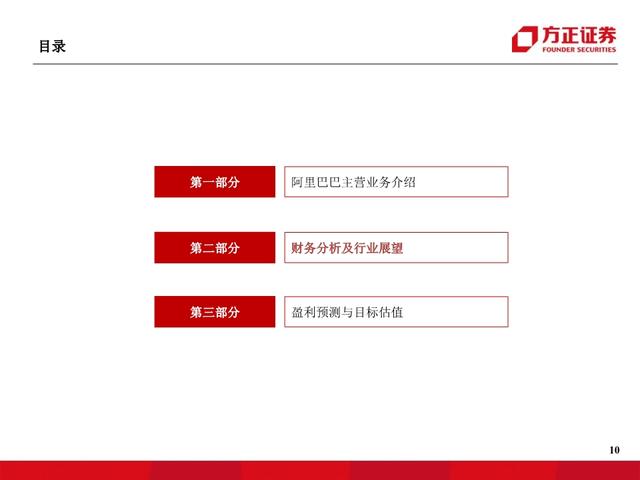 目录

方正证券
FOUNDER SECURITIES

第一部分 阿里巴巴主营业务介绍

第二部分 财务分析及行业展望

第三部分 盈利预测与目标估值

10